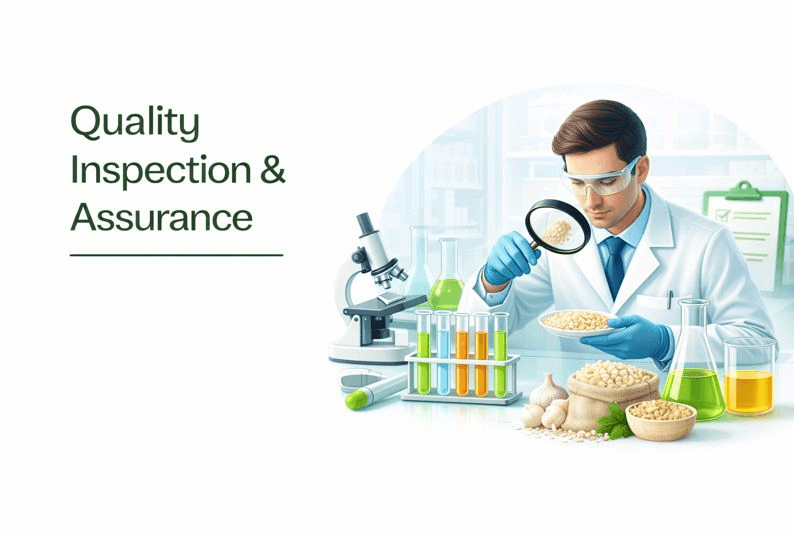 Quality Inspection & Assurance